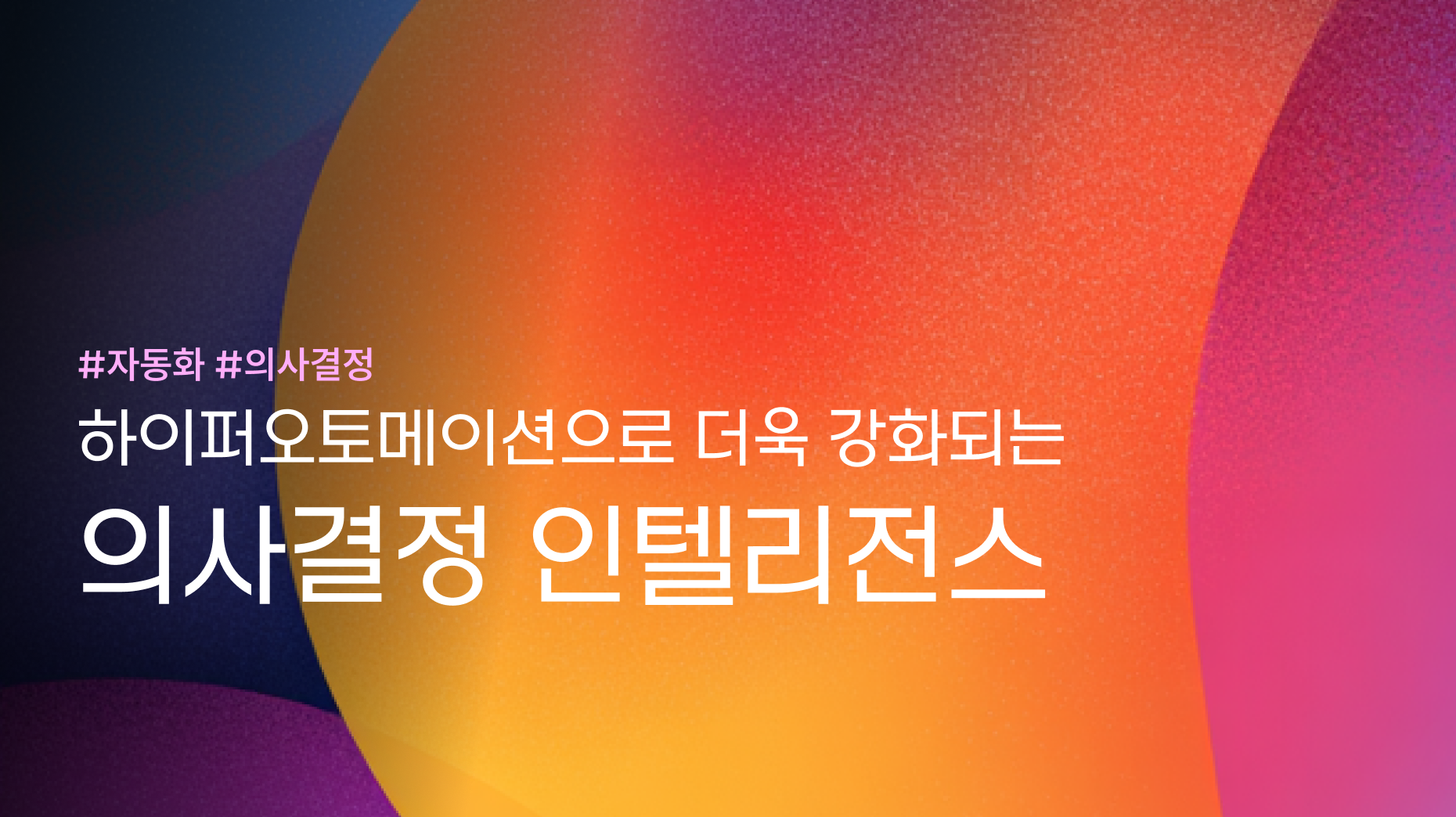 #자동화 #의사결정

하이퍼오토메이션으로 더욱 강화되는

의사결정 인텔리전스